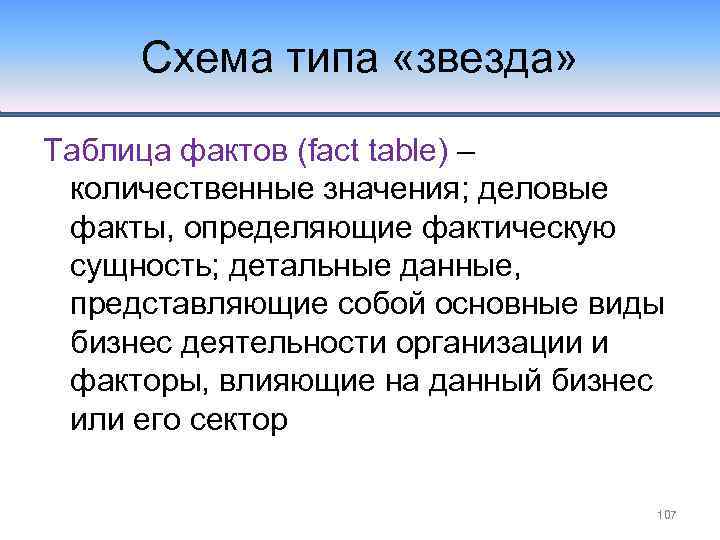 Схема типа «звезда»

Таблица фактов (fact table) – количественные значения; деловые факты, определяющие фактическую сущность; детальные данные, представляющие собой основные виды бизнес деятельности организации и факторы, влияющие на данный бизнес или его сектор

107